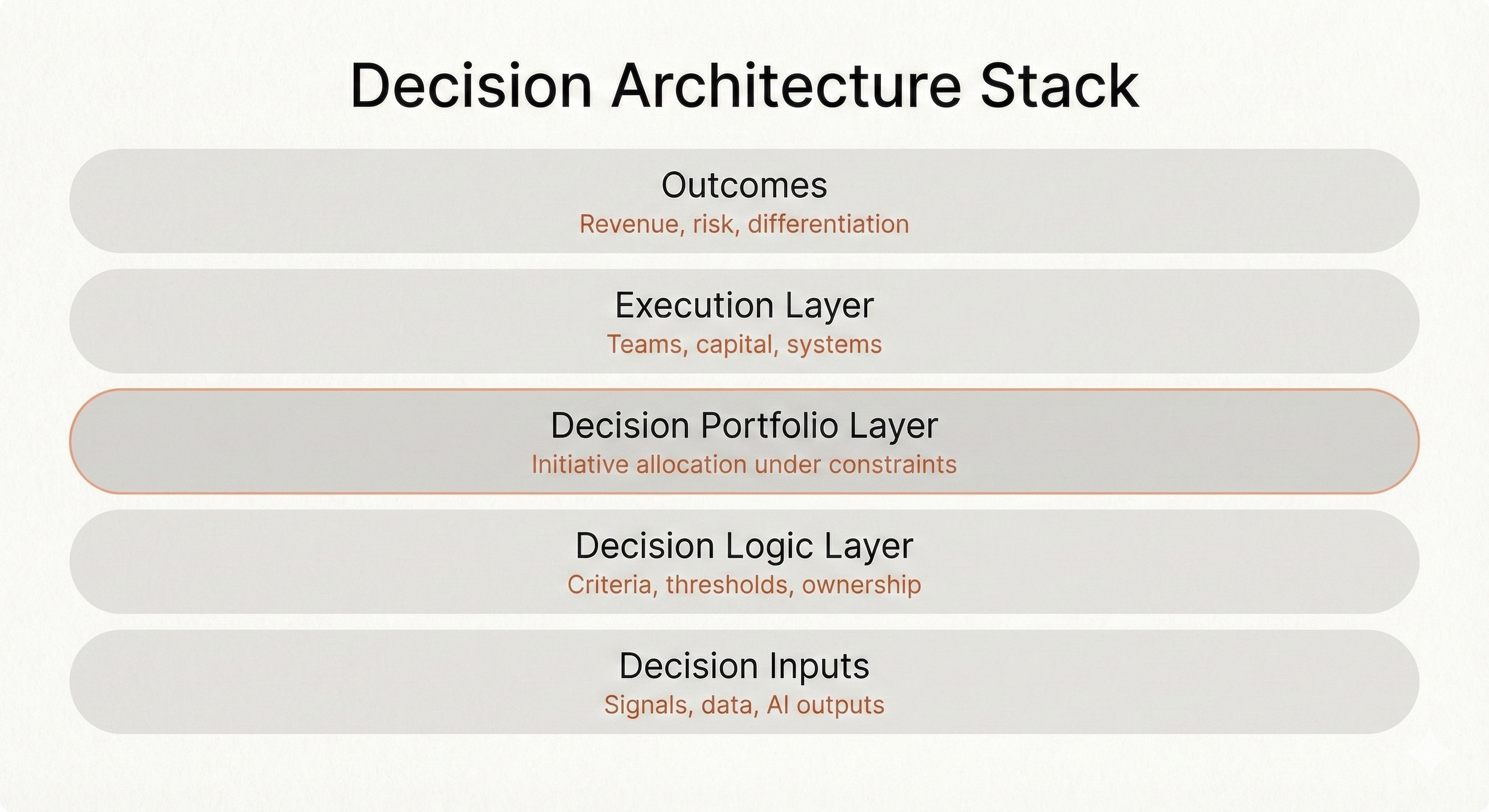 Decision Architecture Stack

Outcomes
Revenue, risk, differentiation

Execution Layer
Teams, capital, systems

Decision Portfolio Layer
Initiative allocation under constraints

Decision Logic Layer
Criteria, thresholds, ownership

Decision Inputs
Signals, data, AI outputs